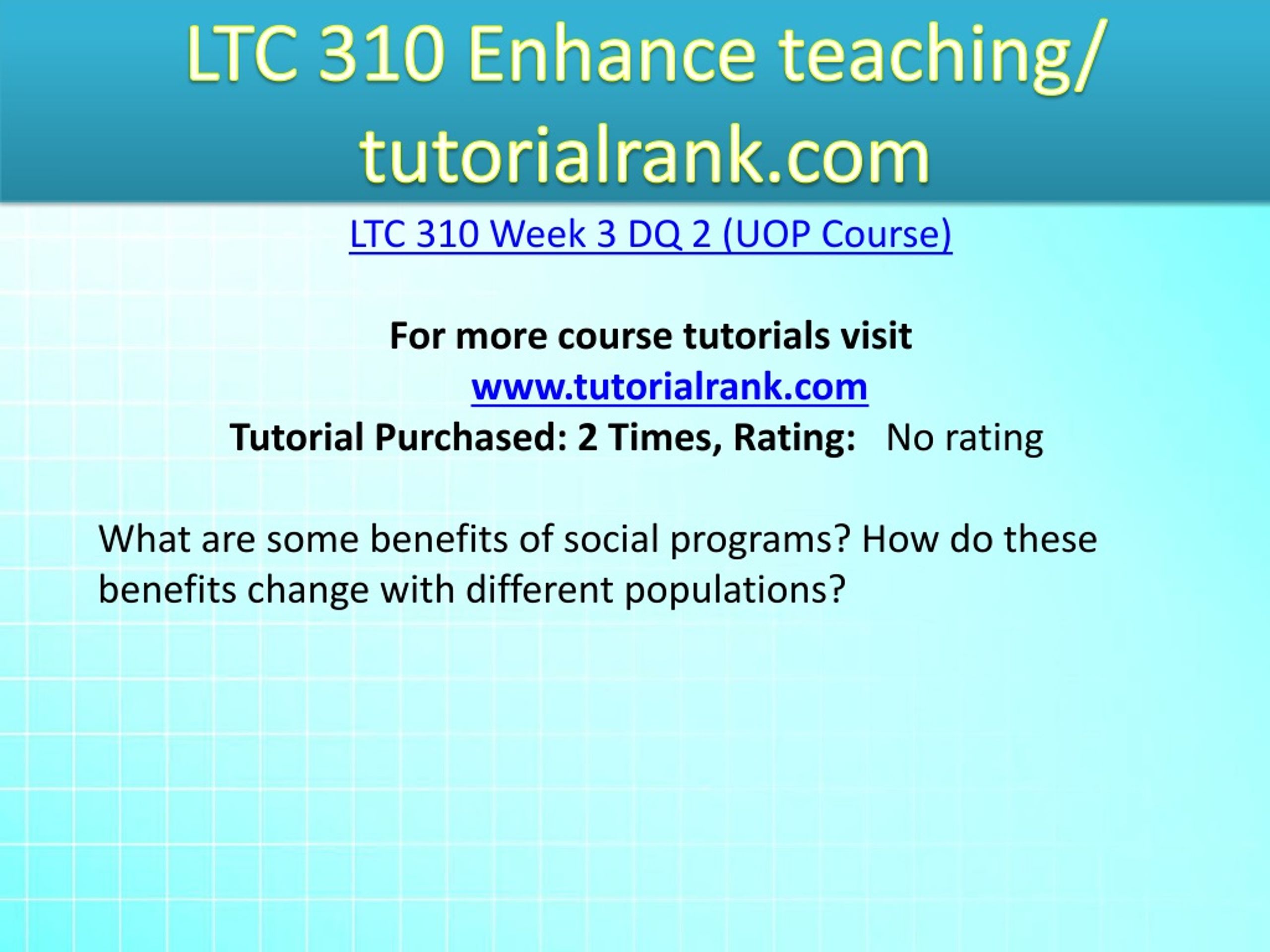 LTC 310 Enhance teaching/ tutorialrank.com

LTC 310 Week 3 DQ 2 (UOP Course)

For more course tutorials visit
www.tutorialrank.com
Tutorial Purchased: 2 Times, Rating: No rating

What are some benefits of social programs? How do these benefits change with different populations?